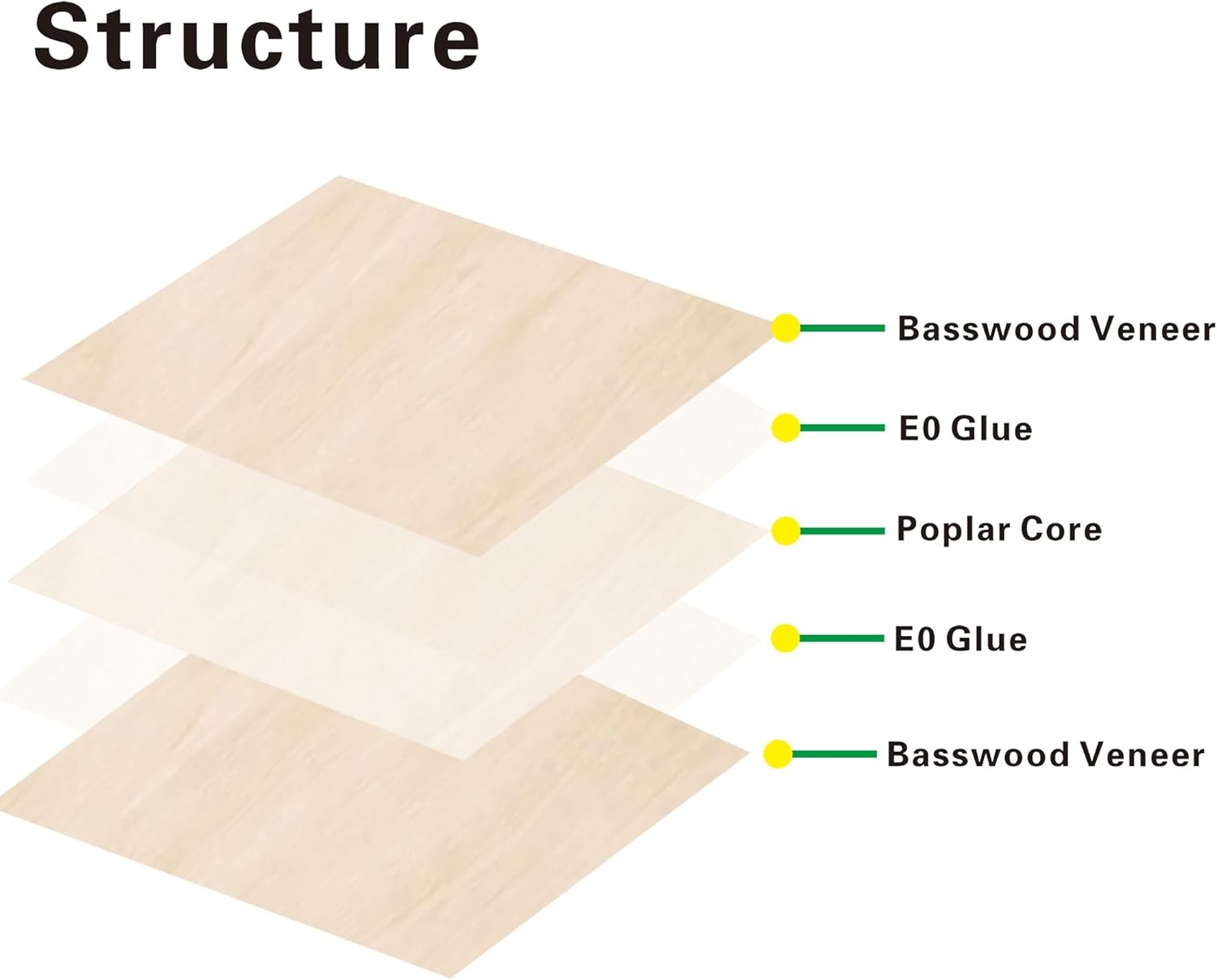 Structure

Basswood Veneer

E0 Glue

Poplar Core

E0 Glue

Basswood Veneer